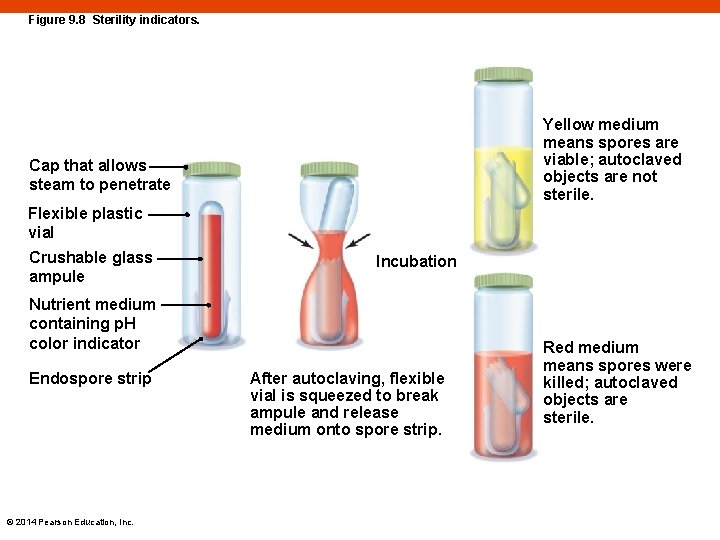 Figure 9.8 Sterility indicators.

Cap that allows steam to penetrate

Flexible plastic vial

Crushable glass ampule

Nutrient medium containing pH color indicator

Endospore strip

After autoclaving, flexible vial is squeezed to break ampule and release medium onto spore strip.

Incubation

Yellow medium means spores are viable; autoclaved objects are not sterile.

Red medium means spores were killed; autoclaved objects are sterile.

© 2014 Pearson Education, Inc.